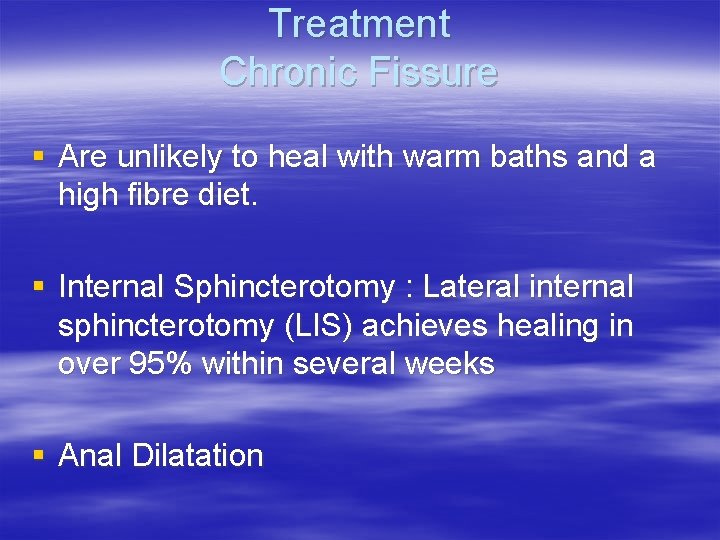 Treatment
Chronic Fissure

▪ Are unlikely to heal with warm baths and a high fibre diet.

▪ Internal Sphincterotomy : Lateral internal sphincterotomy (LIS) achieves healing in over 95% within several weeks

▪ Anal Dilatation